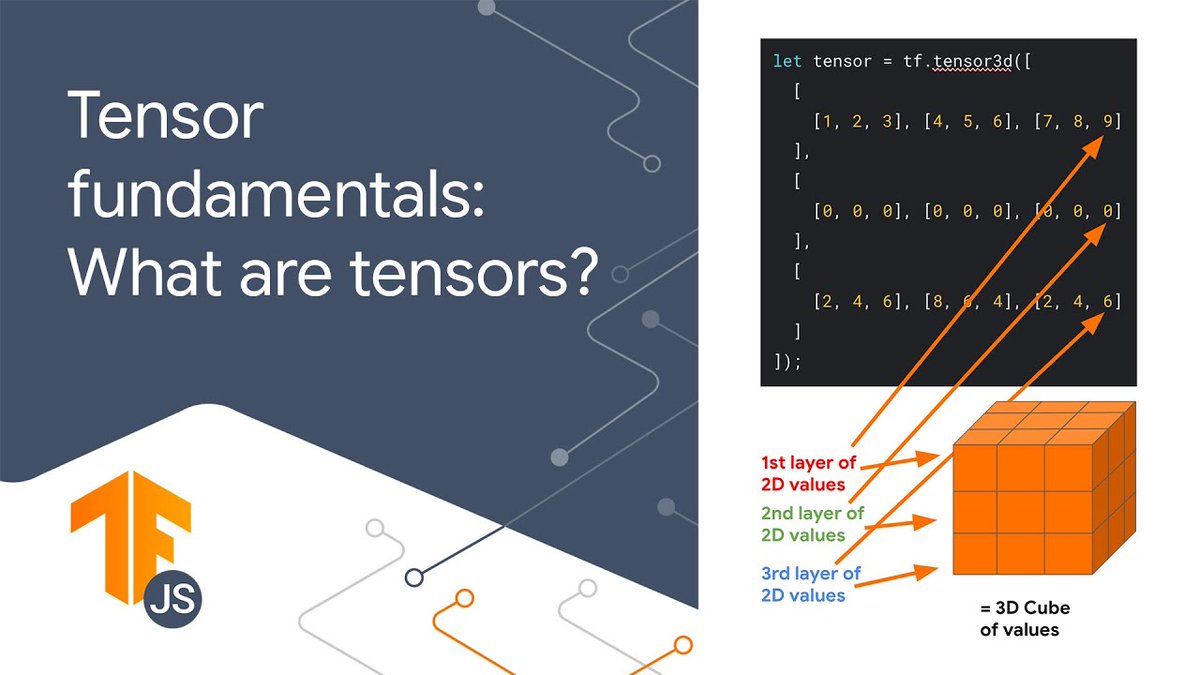 Tensor fundamentals: What are tensors?

JS

let tensor = tf.tensor3d([
  [
    [1, 2, 3], [4, 5, 6], [7, 8, 9]
  ],
  [
    [0, 0, 0], [0, 0, 0], [0, 0, 0]
  ],
  [
    [2, 4, 6], [8, 6, 4], [2, 4, 6]
  ]
]);

1st layer of 2D values

2nd layer of 2D values

3rd layer of 2D values

= 3D Cube of values